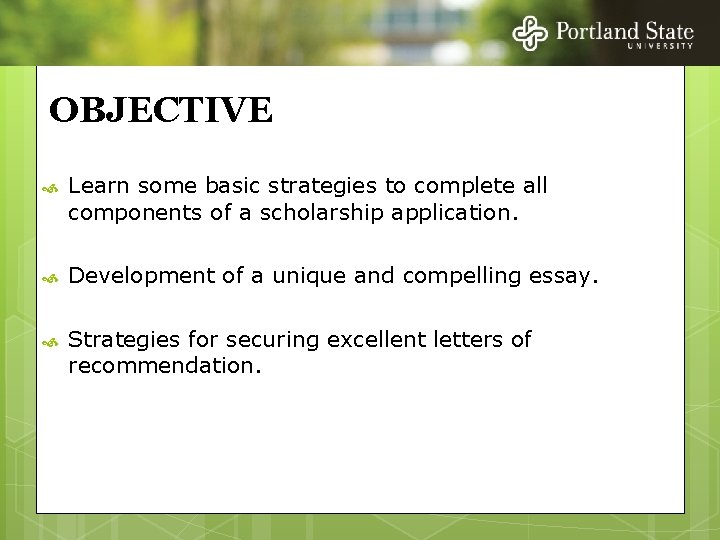 Portland State
UNIVERSITY

OBJECTIVE

Learn some basic strategies to complete all components of a scholarship application.

Development of a unique and compelling essay.

Strategies for securing excellent letters of recommendation.